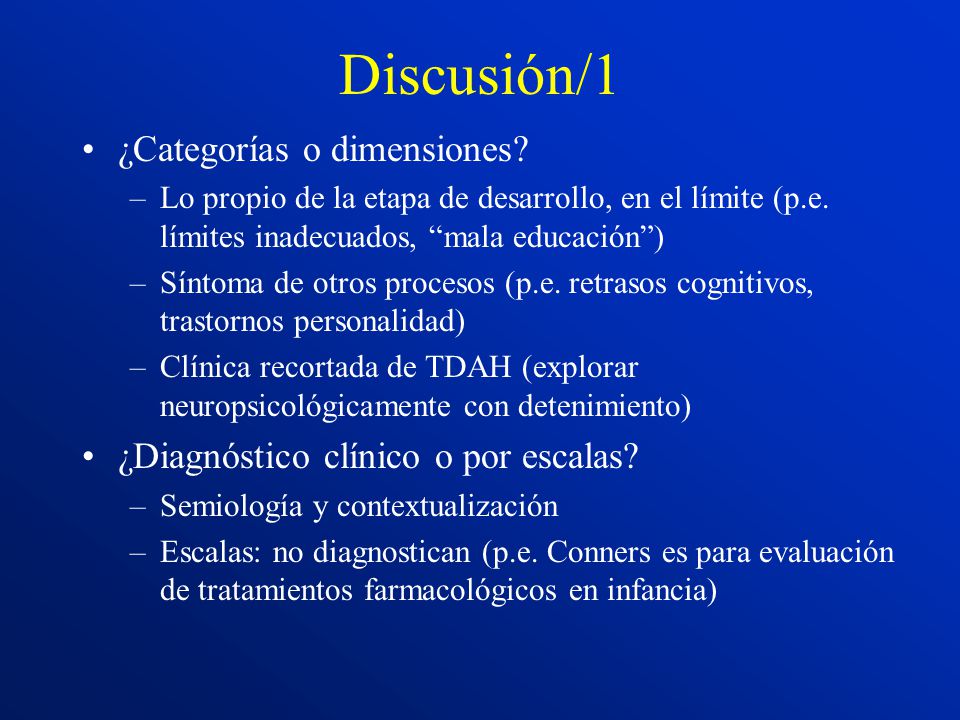 Discusión/1

• ¿Categorías o dimensiones?
– Lo propio de la etapa de desarrollo, en el límite (p.e. límites inadecuados, “mala educación”)
– Síntoma de otros procesos (p.e. retrasos cognitivos, trastornos personalidad)
– Clínica recortada de TDAH (explorar neuropsicológicamente con detenimiento)

• ¿Diagnóstico clínico o por escalas?
– Semiología y contextualización
– Escalas: no diagnostican (p.e. Conners es para evaluación de tratamientos farmacológicos en infancia)